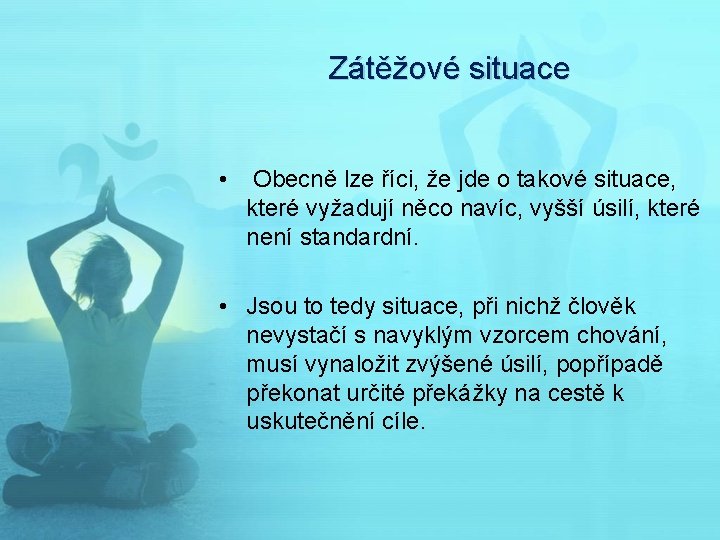 Zátěžové situace

• Obecně lze říci, že jde o takové situace, které vyžadují něco navíc, vyšší úsilí, které není standardní.

• Jsou to tedy situace, při nichž člověk nevystačí s navyklým vzorcem chování, musí vynaložit zvýšené úsilí, popřípadě překonat určité překážky na cestě k uskutečnění cíle.